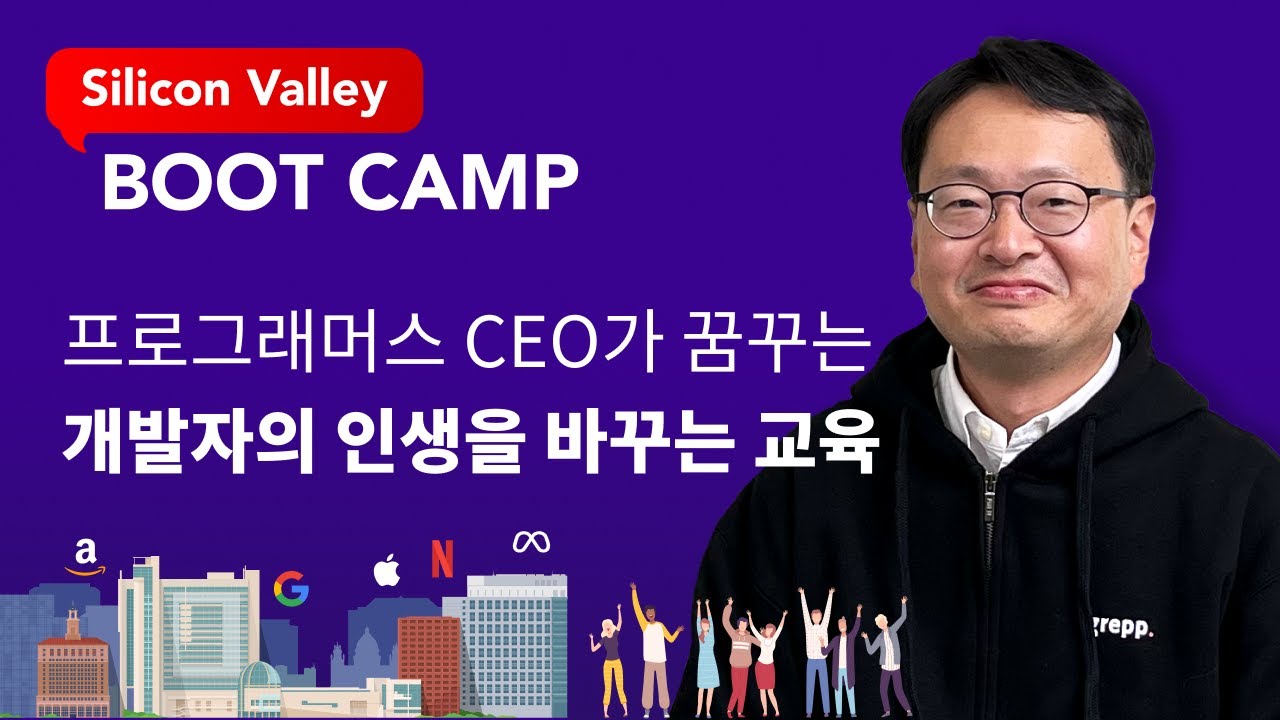 Silicon Valley
BOOT CAMP

프로그래머스 CEO가 꿈꾸는
개발자의 인생을 바꾸는 교육

a
G
N

grepp.